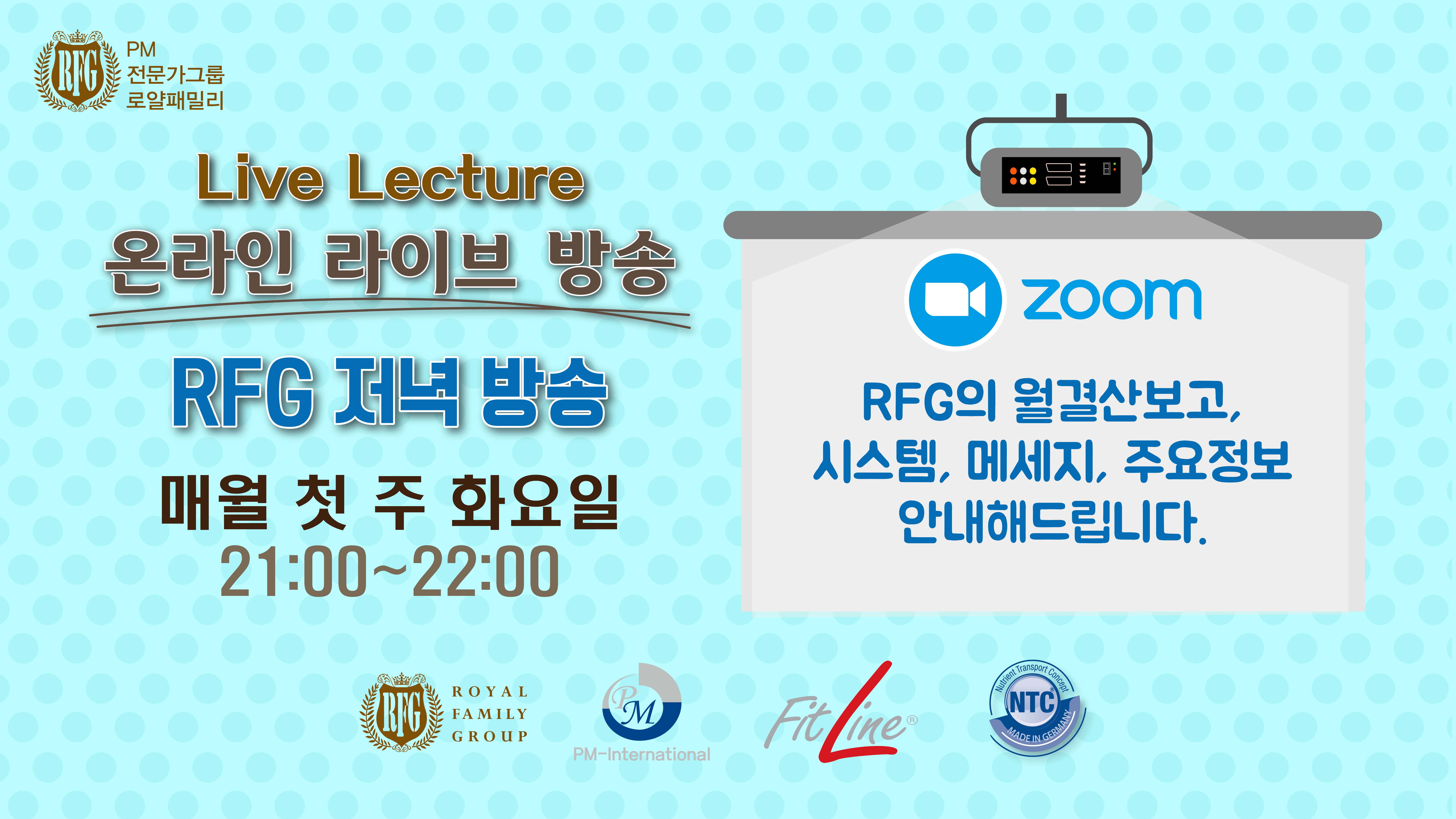 RFG

PM
전문가그룹
로얄패밀리

Live Lecture
온라인 라이브 방송

RFG 저녁 방송

매월 첫 주 화요일
21:00~22:00

zoom

RFG의 월결산보고,
시스템, 메세지, 주요정보
안내해드립니다.

RFG
ROYAL
FAMILY
GROUP

PM
PM-International

FitLine®

Nutrient Transport Concept
NTC®
MADE IN GERMANY